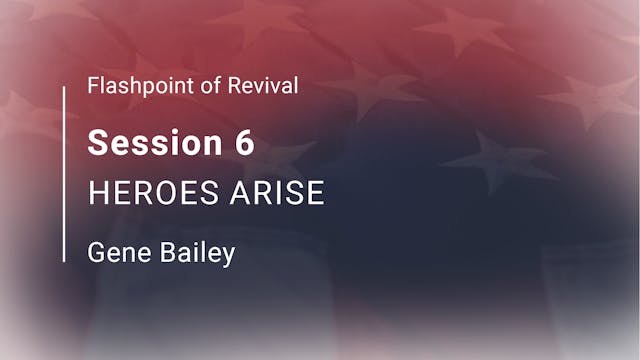 Flashpoint of Revival

Session 6

HEROES ARISE

Gene Bailey